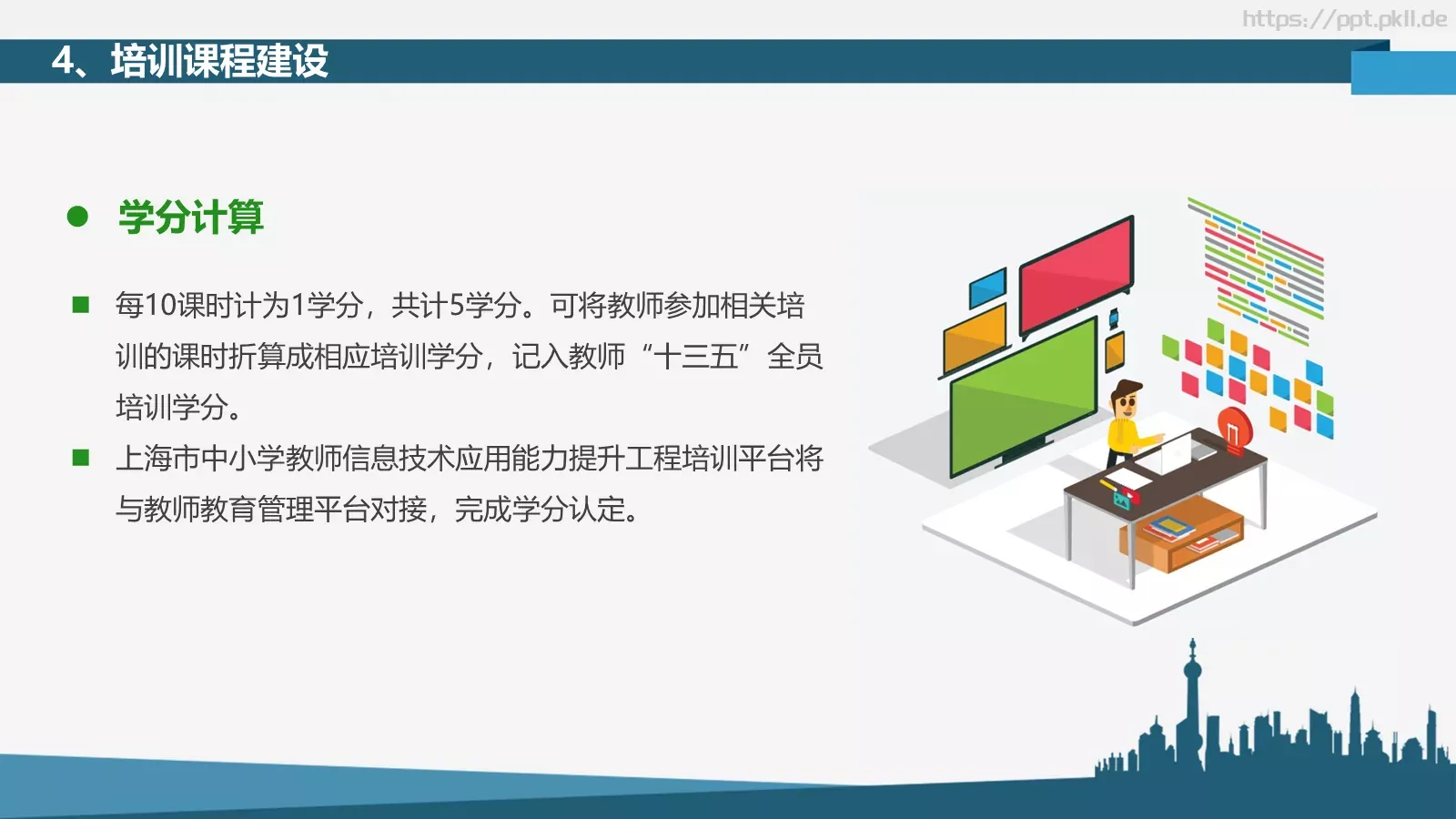 https://ppt.pkll.de

4、培训课程建设

● 学分计算

■ 每10课时计为1学分，共计5学分。可将教师参加相关培训的课时折算成相应培训学分，记入教师“十三五”全员培训学分。

■ 上海市中小学教师信息技术应用能力提升工程培训平台将与教师教育管理平台对接，完成学分认定。